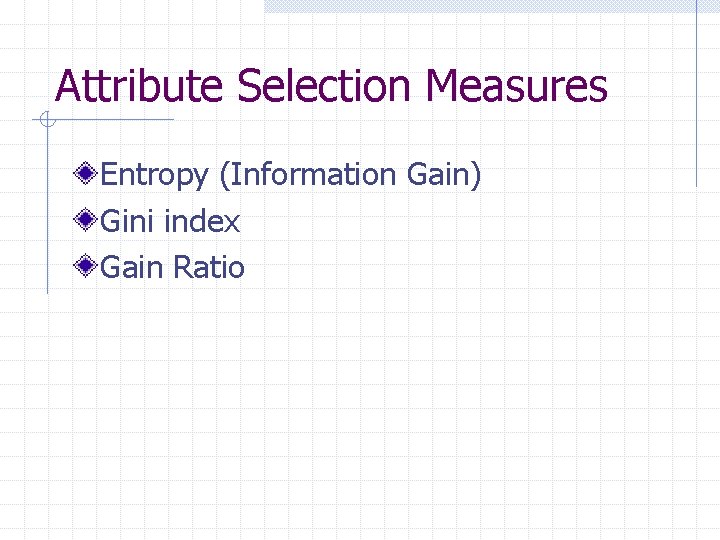 Attribute Selection Measures

Entropy (Information Gain)
Gini index
Gain Ratio